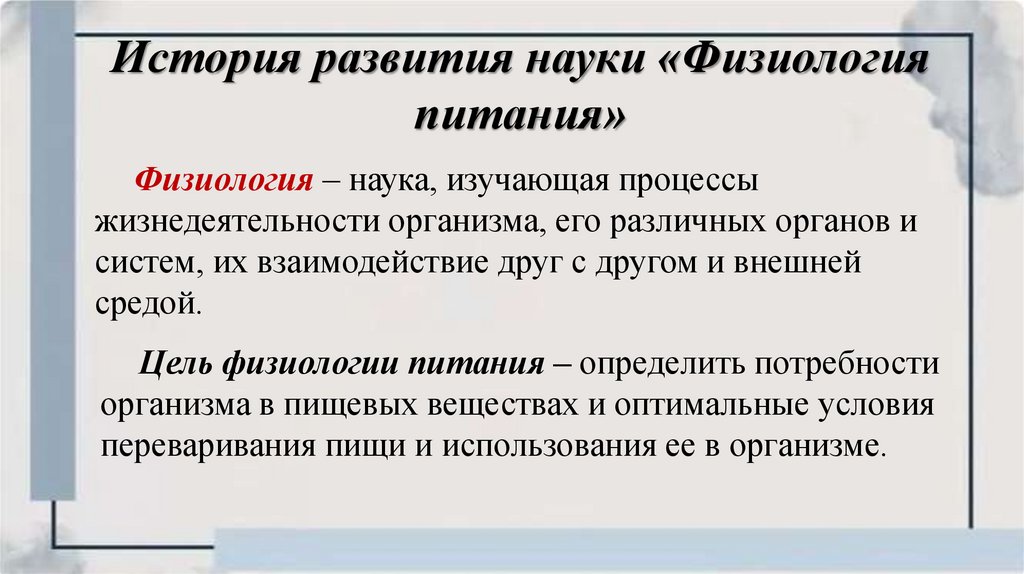 История развития науки «Физиология питания»

Физиология – наука, изучающая процессы жизнедеятельности организма, его различных органов и систем, их взаимодействие друг с другом и внешней средой.

Цель физиологии питания – определить потребности организма в пищевых веществах и оптимальные условия переваривания пищи и использования ее в организме.